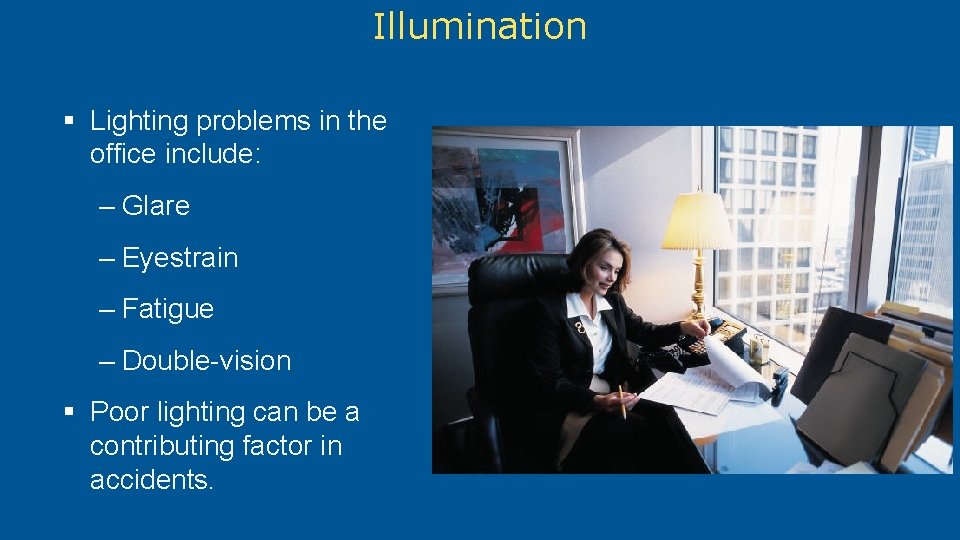 Illumination

▪ Lighting problems in the office include:

– Glare

– Eyestrain

– Fatigue

– Double-vision

▪ Poor lighting can be a contributing factor in accidents.